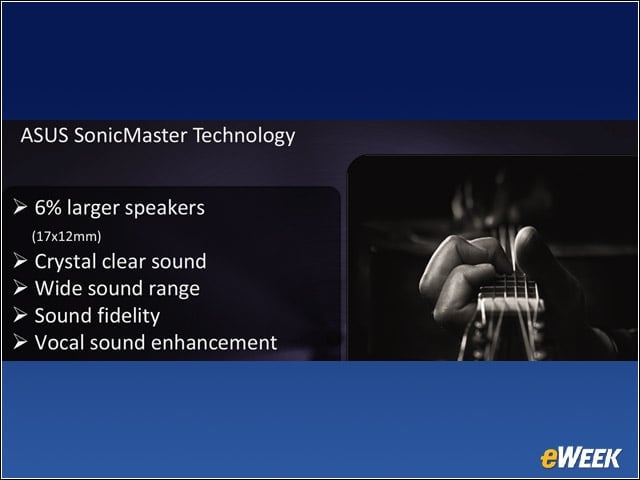 ASUS SonicMaster Technology

➢ 6% larger speakers (17x12mm)
➢ Crystal clear sound
➢ Wide sound range
➢ Sound fidelity
➢ Vocal sound enhancement

eWEEK